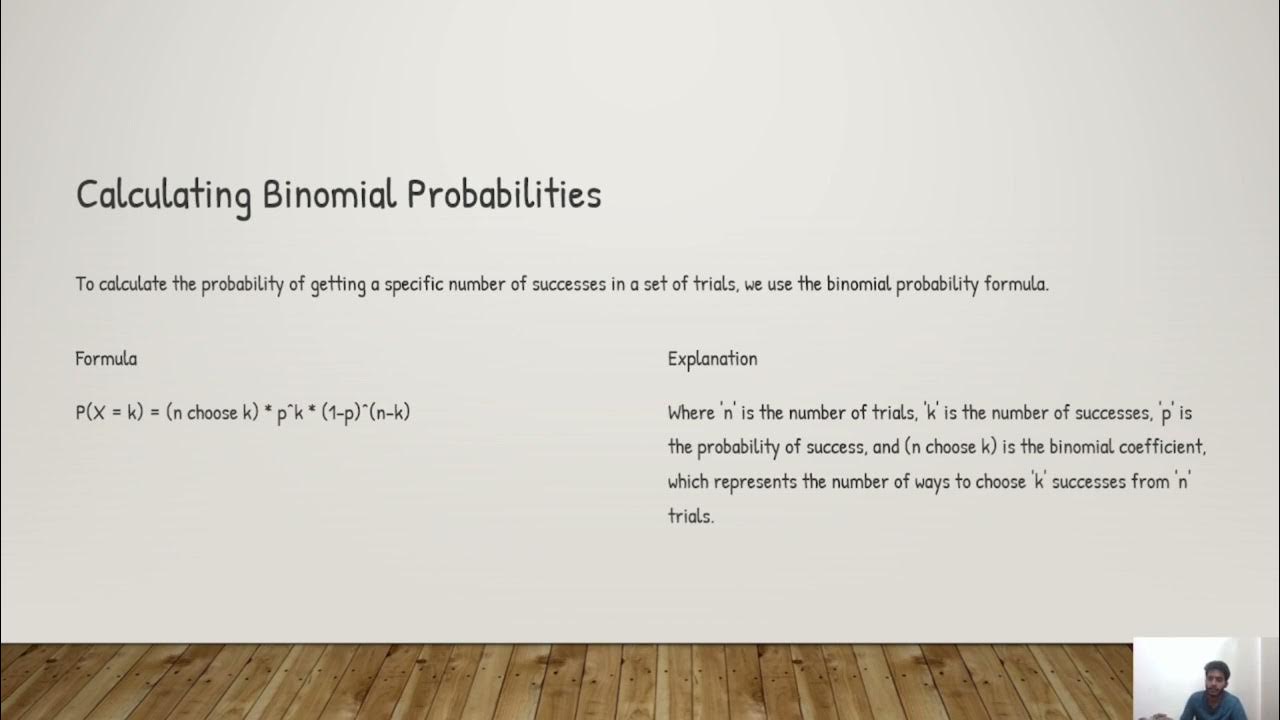 Calculating Binomial Probabilities

To calculate the probability of getting a specific number of successes in a set of trials, we use the binomial probability formula.

Formula

P(X = k) = (n choose k) * p^k * (1-p)^(n-k)

Explanation

Where 'n' is the number of trials, 'k' is the number of successes, 'p' is the probability of success, and (n choose k) is the binomial coefficient, which represents the number of ways to choose 'k' successes from 'n' trials.